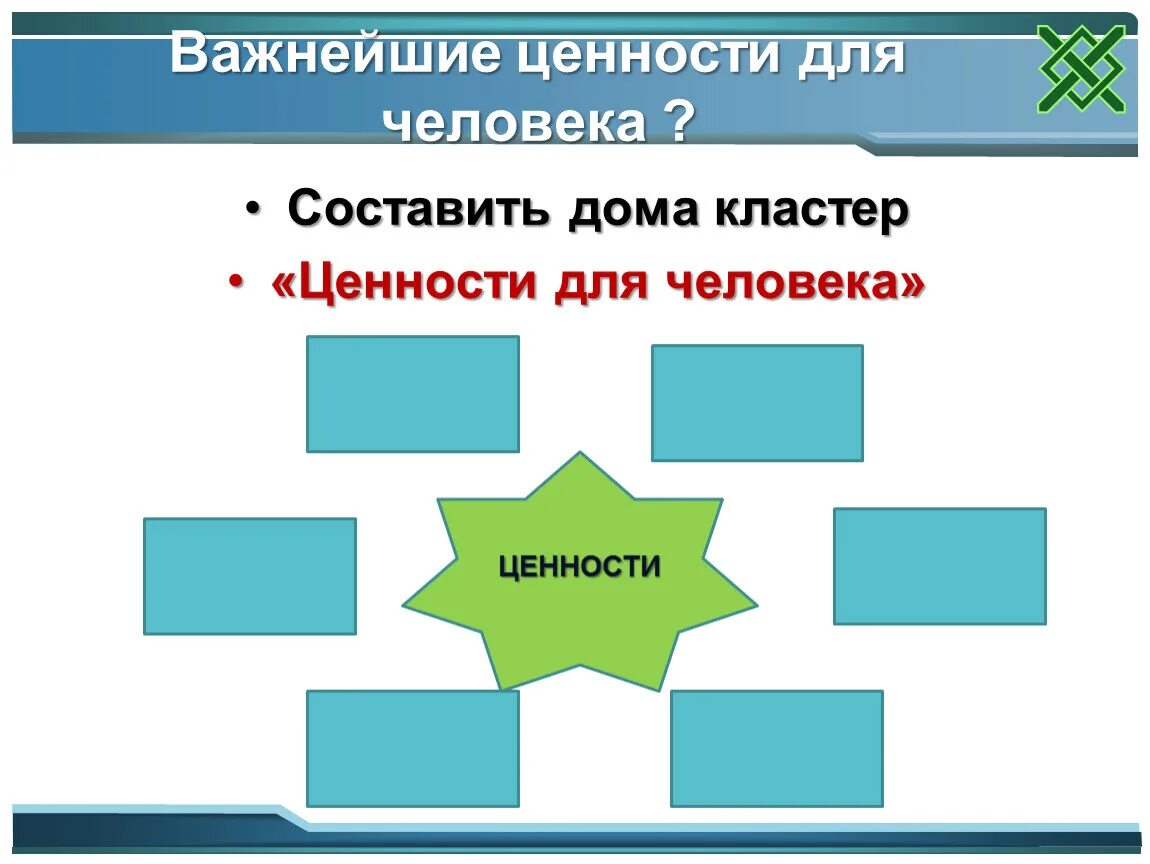 Важнейшие ценности для человека ?

• Составить дома кластер
• «Ценности для человека»

ЦЕННОСТИ